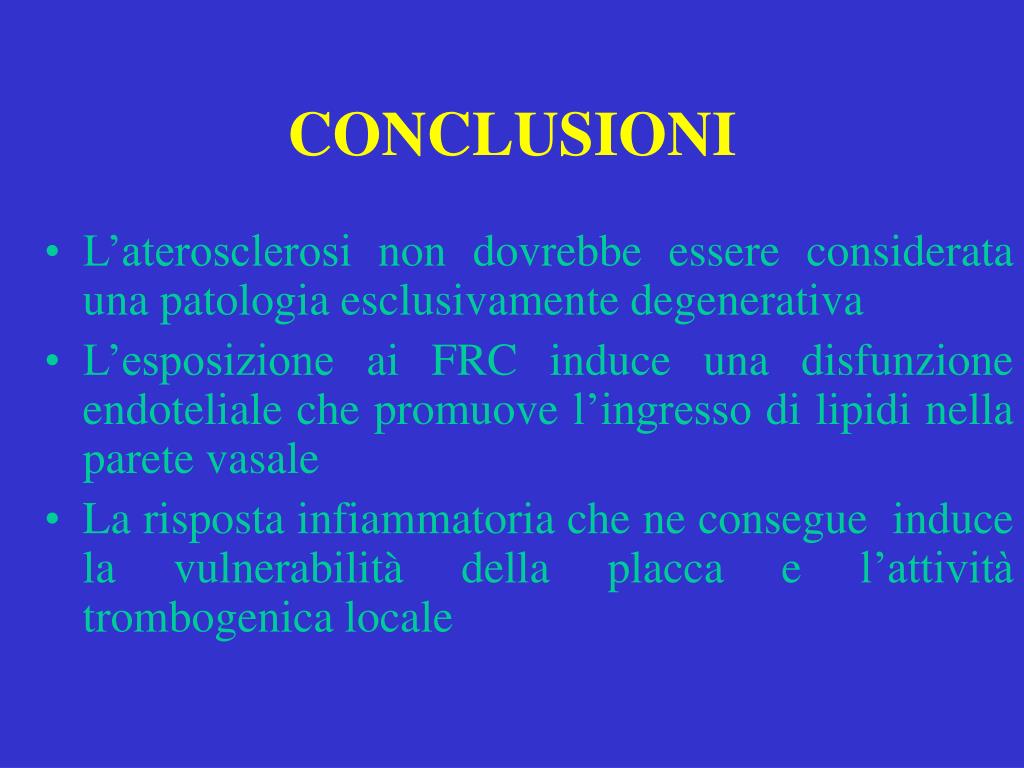 CONCLUSIONI

• L’aterosclerosi non dovrebbe essere considerata una patologia esclusivamente degenerativa
• L’esposizione ai FRC induce una disfunzione endoteliale che promuove l’ingresso di lipidi nella parete vasale
• La risposta infiammatoria che ne consegue induce la vulnerabilità della placca e l’attività trombogenica locale